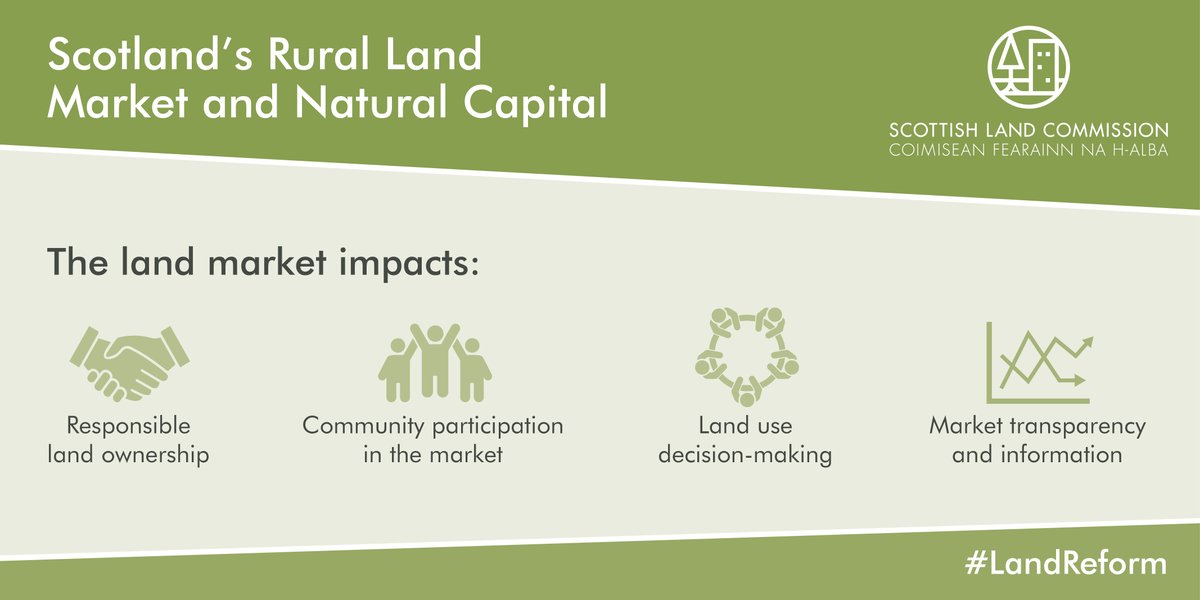 Scotland's Rural Land Market and Natural Capital

SCOTTISH LAND COMMISSION
COIMISEAN FEARAINN NA H-ALBA

The land market impacts:

Responsible land ownership

Community participation in the market

Land use decision-making

Market transparency and information

#LandReform